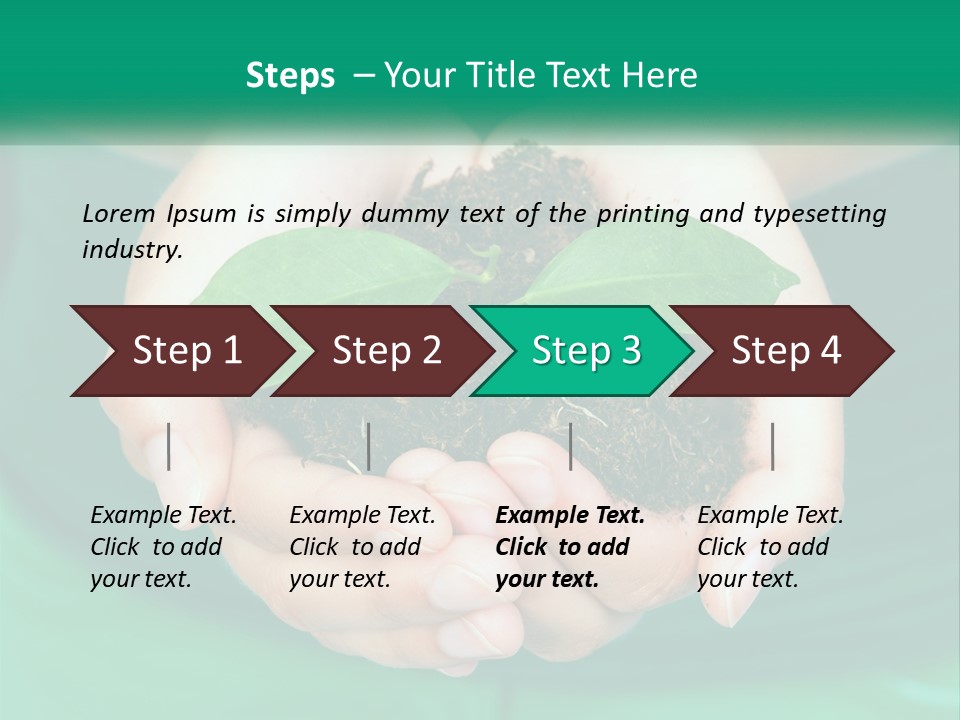 Steps – Your Title Text Here

Lorem Ipsum is simply dummy text of the printing and typesetting industry.

Step 1

Step 2

Step 3

Step 4

Example Text. Click to add your text.

Example Text. Click to add your text.

Example Text. Click to add your text.

Example Text. Click to add your text.